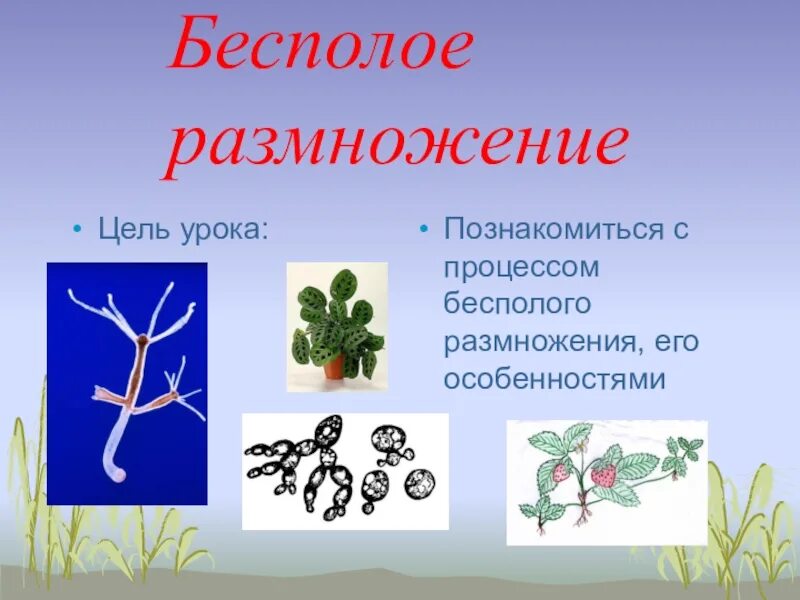 Бесполое размножение

• Цель урока:

• Познакомиться с процессом бесполого размножения, его особенностями